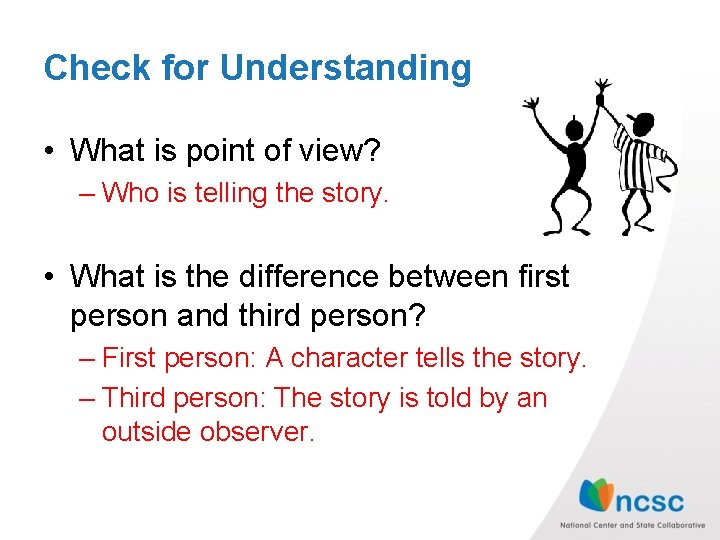 Check for Understanding

• What is point of view?
– Who is telling the story.

• What is the difference between first person and third person?
– First person: A character tells the story.
– Third person: The story is told by an outside observer.

ncsc
National Center and State Collaborative